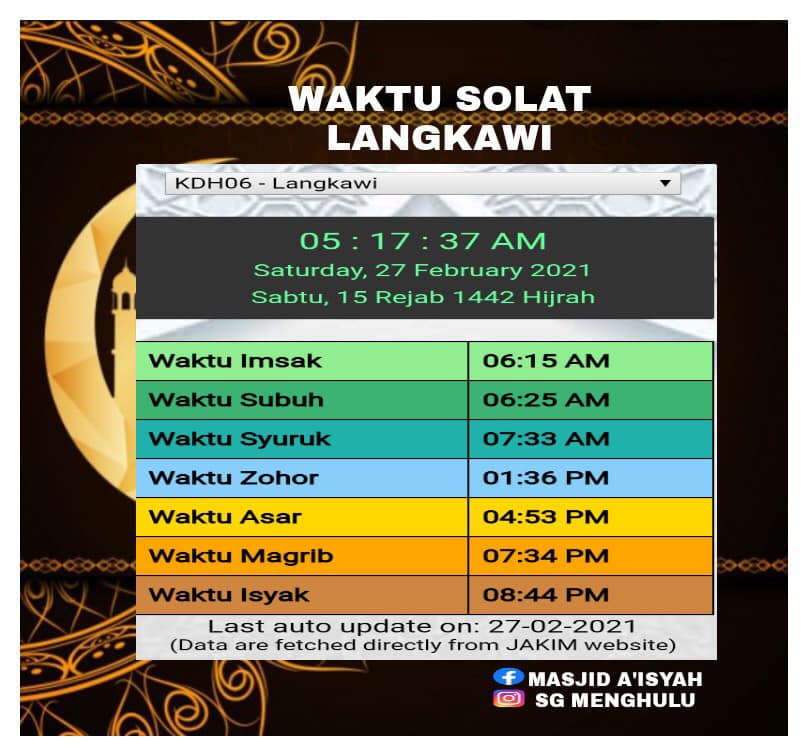 WAKTU SOLAT
LANGKAWI

KDH06 - Langkawi

05 : 17 : 37 AM
Saturday, 27 February 2021
Sabtu, 15 Rejab 1442 Hijrah

| Waktu Imsak | 06:15 AM |
|---|---|
| Waktu Subuh | 06:25 AM |
| Waktu Syuruk | 07:33 AM |
| Waktu Zohor | 01:36 PM |
| Waktu Asar | 04:53 PM |
| Waktu Magrib | 07:34 PM |
| Waktu Isyak | 08:44 PM |

Last auto update on: 27-02-2021
(Data are fetched directly from JAKIM website)

MASJID A'ISYAH
SG MENGHULU